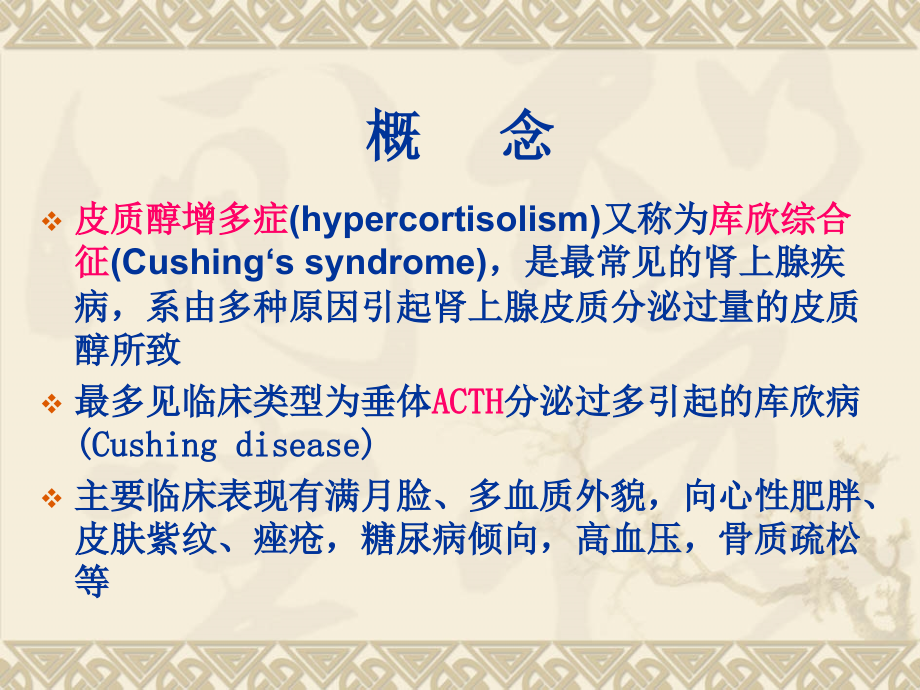 概　念

❖ 皮质醇增多症(hypercortisolism)又称为库欣综合征(Cushing‘s syndrome)，是最常见的肾上腺疾病，系由多种原因引起肾上腺皮质分泌过量的皮质醇所致

❖ 最多见临床类型为垂体ACTH分泌过多引起的库欣病(Cushing disease)

❖ 主要临床表现有满月脸、多血质外貌，向心性肥胖、皮肤紫纹、痤疮，糖尿病倾向，高血压，骨质疏松等